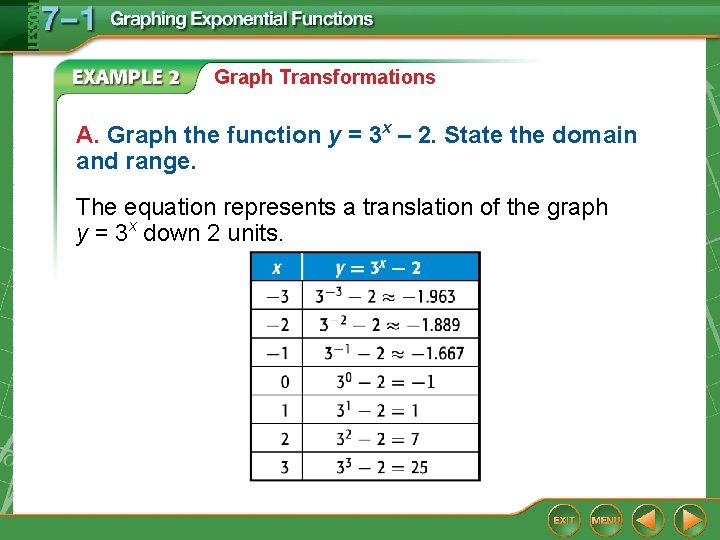 LESSON 7–1 Graphing Exponential Functions

EXAMPLE 2 Graph Transformations

A. Graph the function $y = 3^x - 2$. State the domain and range.

The equation represents a translation of the graph $y = 3^x$ down 2 units.

| $x$ | $y = 3^x - 2$ |
|---|---|
| $-3$ | $3^{-3} - 2 \approx -1.963$ |
| $-2$ | $3^{-2} - 2 \approx -1.889$ |
| $-1$ | $3^{-1} - 2 \approx -1.667$ |
| $0$ | $3^0 - 2 = -1$ |
| $1$ | $3^1 - 2 = 1$ |
| $2$ | $3^2 - 2 = 7$ |
| $3$ | $3^3 - 2 = 25$ |

EXIT MENU